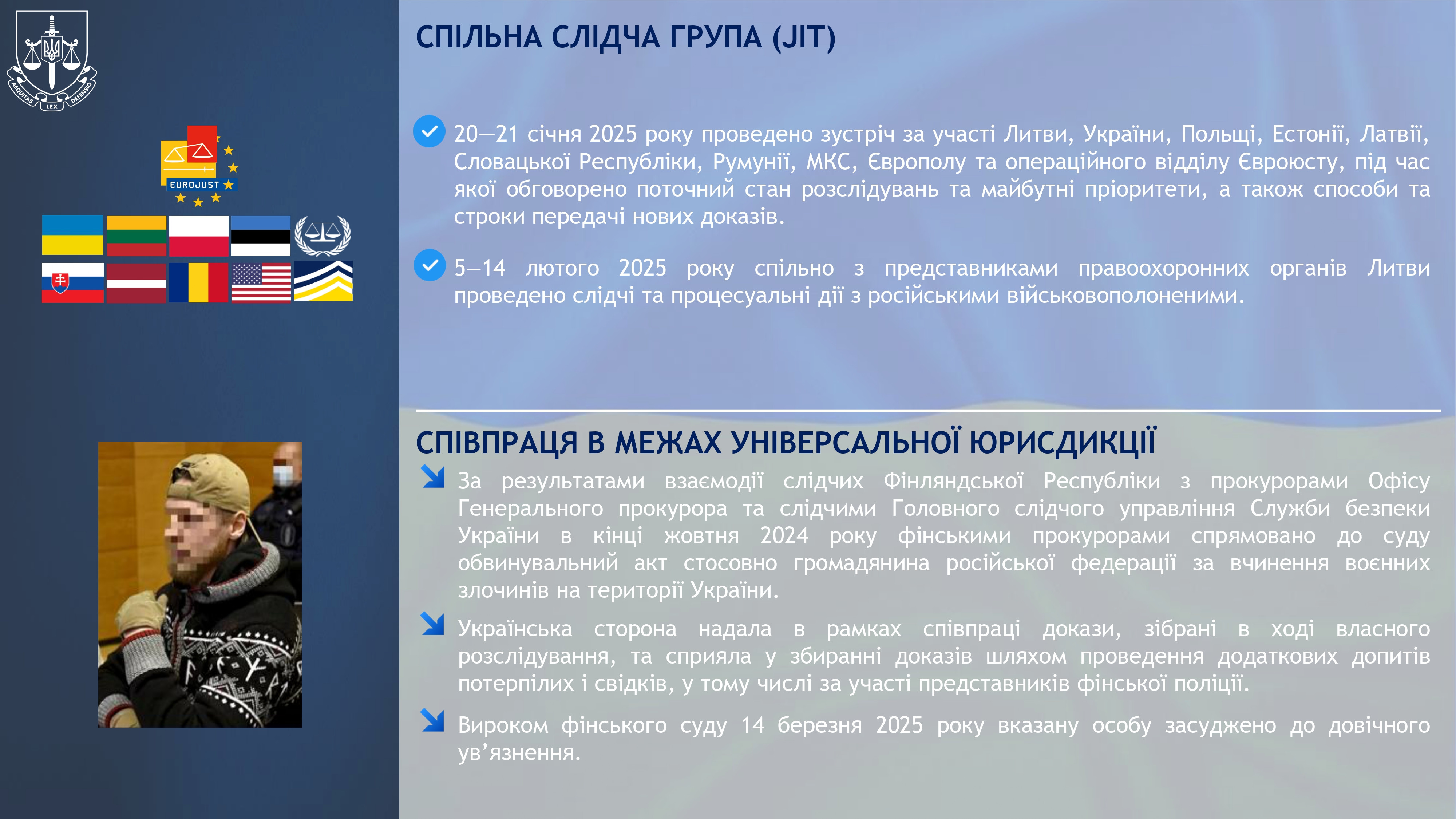 AEQUITAS LEX DEFENSIO

EUROJUST

СПІЛЬНА СЛІДЧА ГРУПА (JIT)

20—21 січня 2025 року проведено зустріч за участі Литви, України, Польщі, Естонії, Латвії, Словацької Республіки, Румунії, МКС, Європолу та операційного відділу Євроюсту, під час якої обговорено поточний стан розслідувань та майбутні пріоритети, а також способи та строки передачі нових доказів.

5—14 лютого 2025 року спільно з представниками правоохоронних органів Литви проведено слідчі та процесуальні дії з російськими військовополоненими.

СПІВПРАЦЯ В МЕЖАХ УНІВЕРСАЛЬНОЇ ЮРИСДИКЦІЇ

За результатами взаємодії слідчих Фінляндської Республіки з прокурорами Офісу Генерального прокурора та слідчими Головного слідчого управління Служби безпеки України в кінці жовтня 2024 року фінськими прокурорами спрямовано до суду обвинувальний акт стосовно громадянина російської федерації за вчинення воєнних злочинів на території України.

Українська сторона надала в рамках співпраці докази, зібрані в ході власного розслідування, та сприяла у збиранні доказів шляхом проведення додаткових допитів потерпілих і свідків, у тому числі за участі представників фінської поліції.

Вироком фінського суду 14 березня 2025 року вказану особу засуджено до довічного ув’язнення.